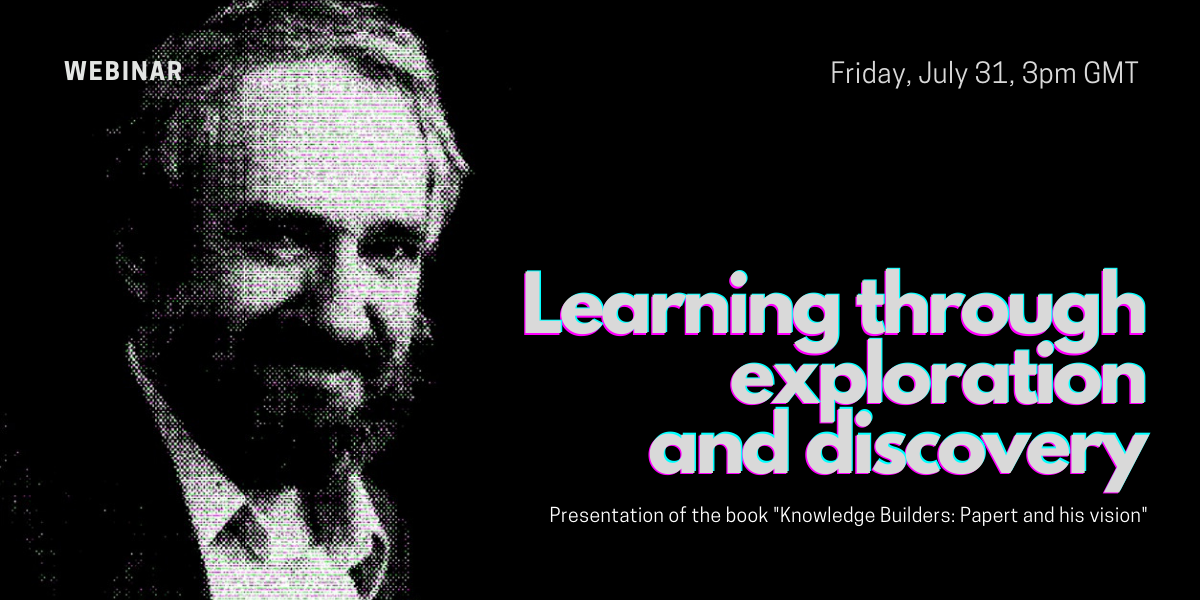 WEBINAR

Friday, July 31, 3pm GMT

Learning through exploration and discovery

Presentation of the book "Knowledge Builders: Papert and his vision"